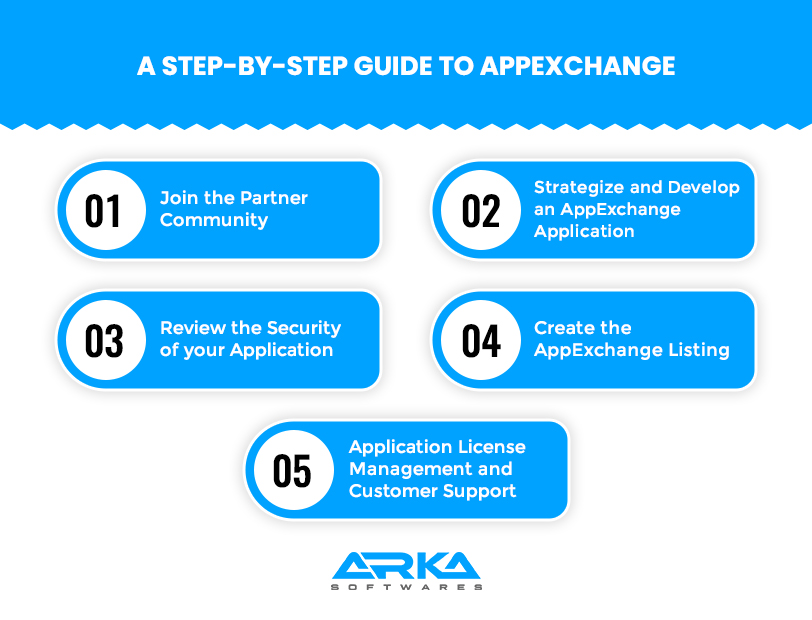 A STEP-BY-STEP GUIDE TO APPEXCHANGE

01 Join the Partner Community

02 Strategize and Develop an AppExchange Application

03 Review the Security of your Application

04 Create the AppExchange Listing

05 Application License Management and Customer Support

ARKA
SOFTWARES